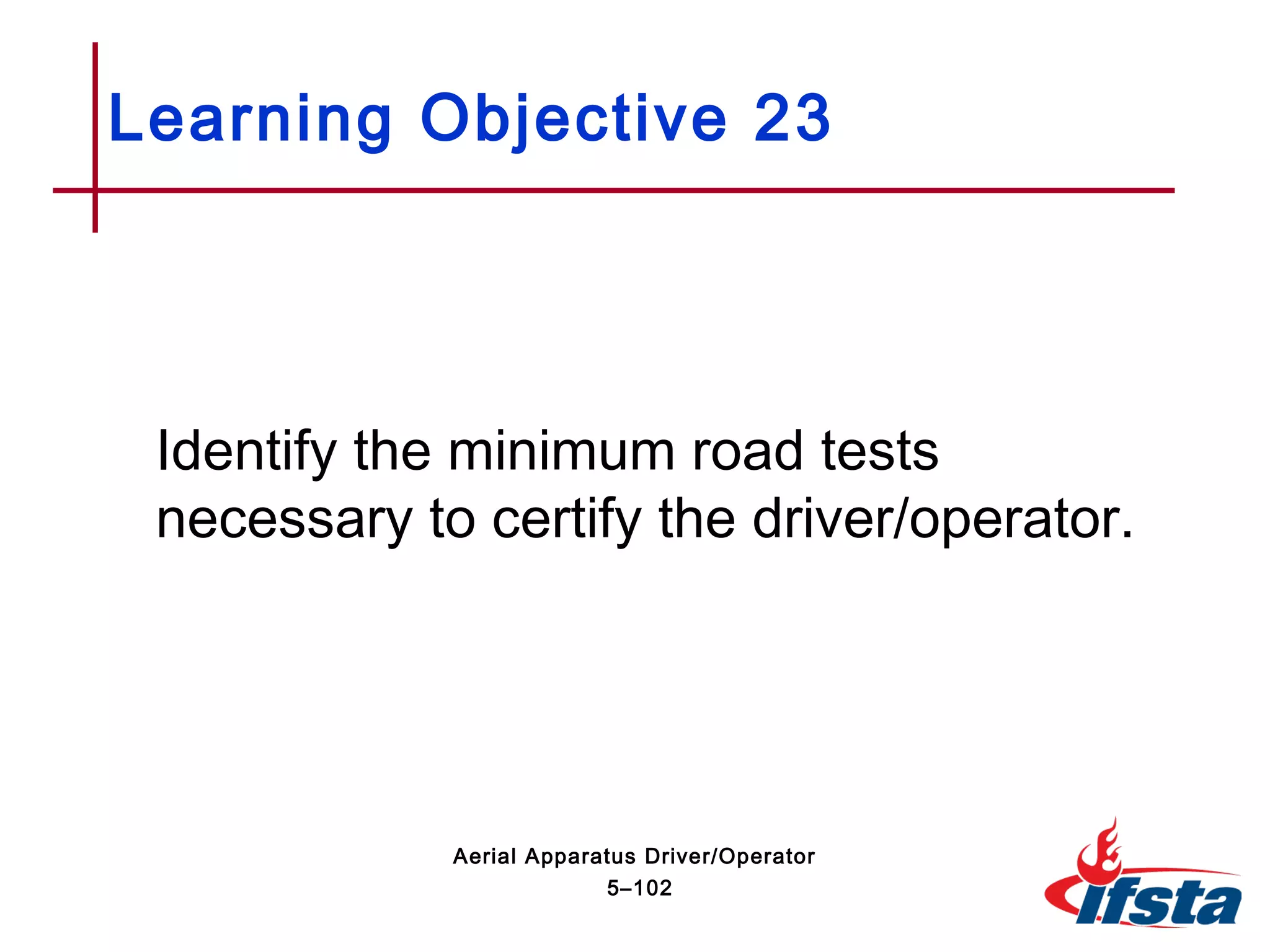 Learning Objective 23

Identify the minimum road tests necessary to certify the driver/operator.

Aerial Apparatus Driver/Operator
5–102

ifsta